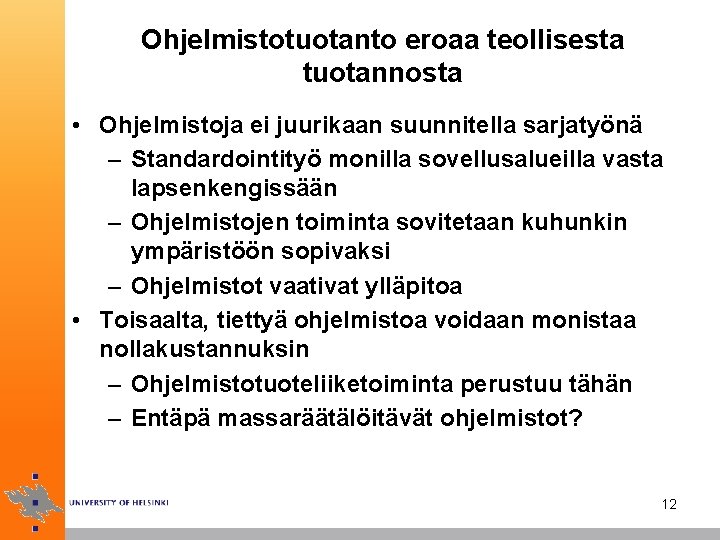 Ohjelmistotuotanto eroaa teollisesta tuotannosta

• Ohjelmistoja ei juurikaan suunnitella sarjatyönä
– Standardointityö monilla sovellusalueilla vasta lapsenkengissään
– Ohjelmistojen toiminta sovitetaan kuhunkin ympäristöön sopivaksi
– Ohjelmistot vaativat ylläpitoa
• Toisaalta, tiettyä ohjelmistoa voidaan monistaa nollakustannuksin
– Ohjelmistotuoteliiketoiminta perustuu tähän
– Entäpä massaräätälöitävät ohjelmistot?

UNIVERSITY OF HELSINKI

12